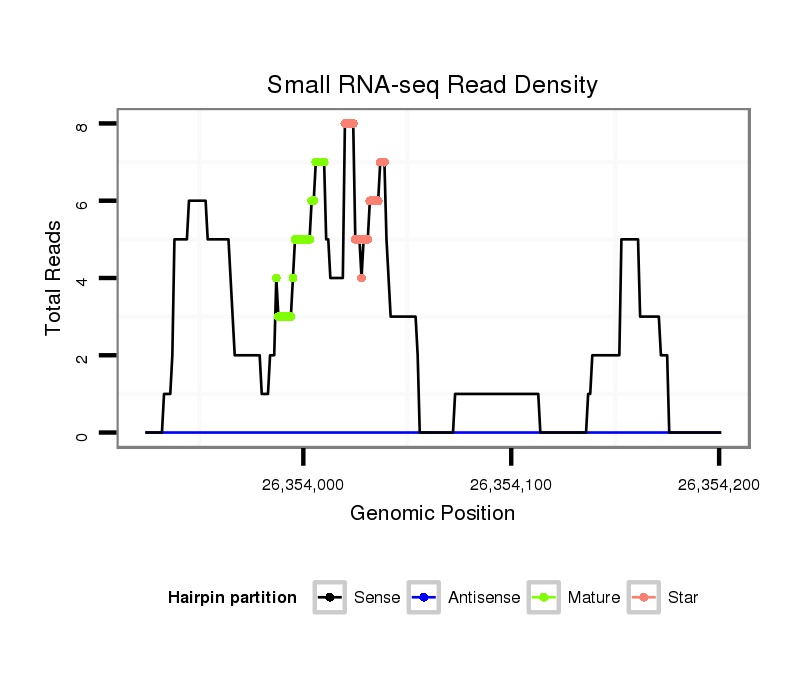 Small RNA-seq Read Density

Total Reads

8
6
4
2
0

26,354,000
26,354,100
26,354,200

Genomic Position

Hairpin partition
Sense
Antisense
Mature
Star